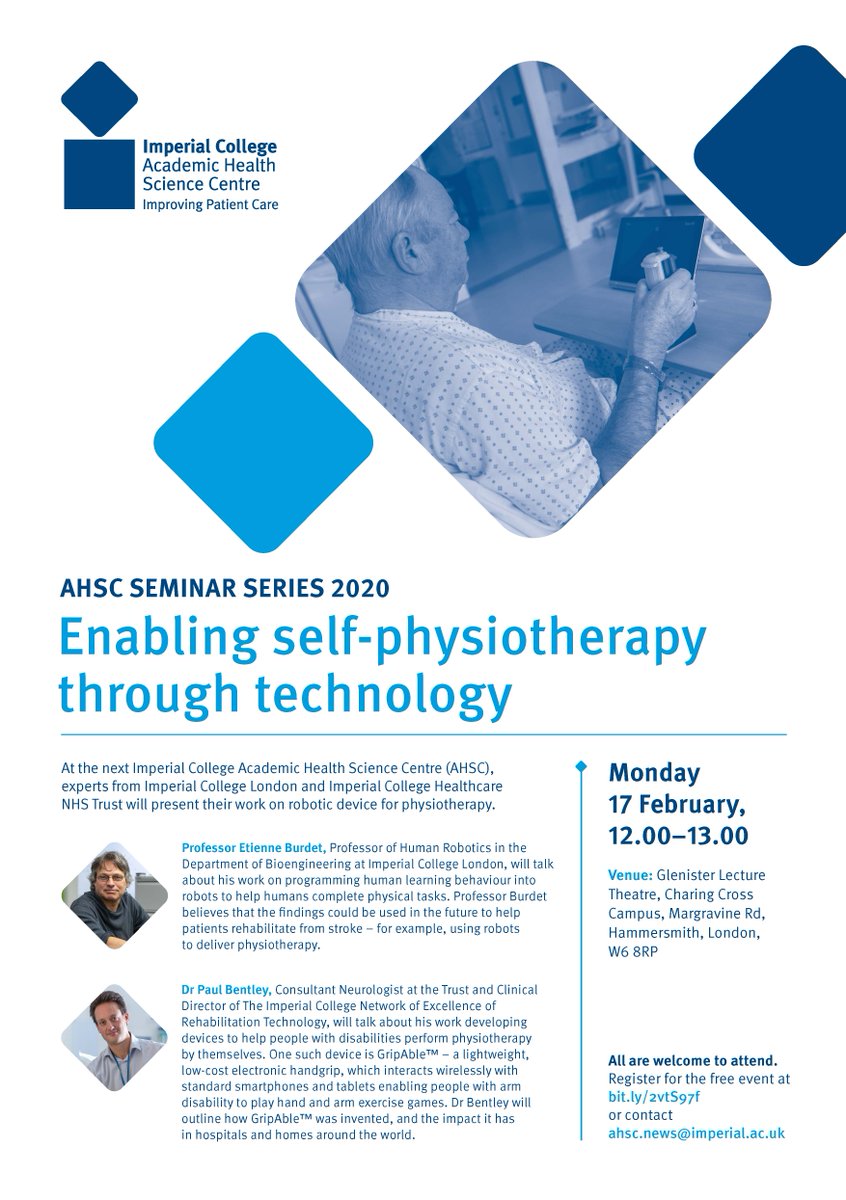 Imperial College
Academic Health
Science Centre
Improving Patient Care

AHSC SEMINAR SERIES 2020

Enabling self-physiotherapy through technology

At the next Imperial College Academic Health Science Centre (AHSC), experts from Imperial College London and Imperial College Healthcare NHS Trust will present their work on robotic device for physiotherapy.

Professor Etienne Burdet, Professor of Human Robotics in the Department of Bioengineering at Imperial College London, will talk about his work on programming human learning behaviour into robots to help humans complete physical tasks. Professor Burdet believes that the findings could be used in the future to help patients rehabilitate from stroke – for example, using robots to deliver physiotherapy.

Dr Paul Bentley, Consultant Neurologist at the Trust and Clinical Director of The Imperial College Network of Excellence of Rehabilitation Technology, will talk about his work developing devices to help people with disabilities perform physiotherapy by themselves. One such device is GripAble™ – a lightweight, low-cost electronic handgrip, which interacts wirelessly with standard smartphones and tablets enabling people with arm disability to play hand and arm exercise games. Dr Bentley will outline how GripAble™ was invented, and the impact it has in hospitals and homes around the world.

Monday
17 February,
12.00–13.00

Venue: Glenister Lecture Theatre, Charing Cross Campus, Margravine Rd, Hammersmith, London, W6 8RP

All are welcome to attend.
Register for the free event at bit.ly/2vtS97f
or contact
ahsc.news@imperial.ac.uk